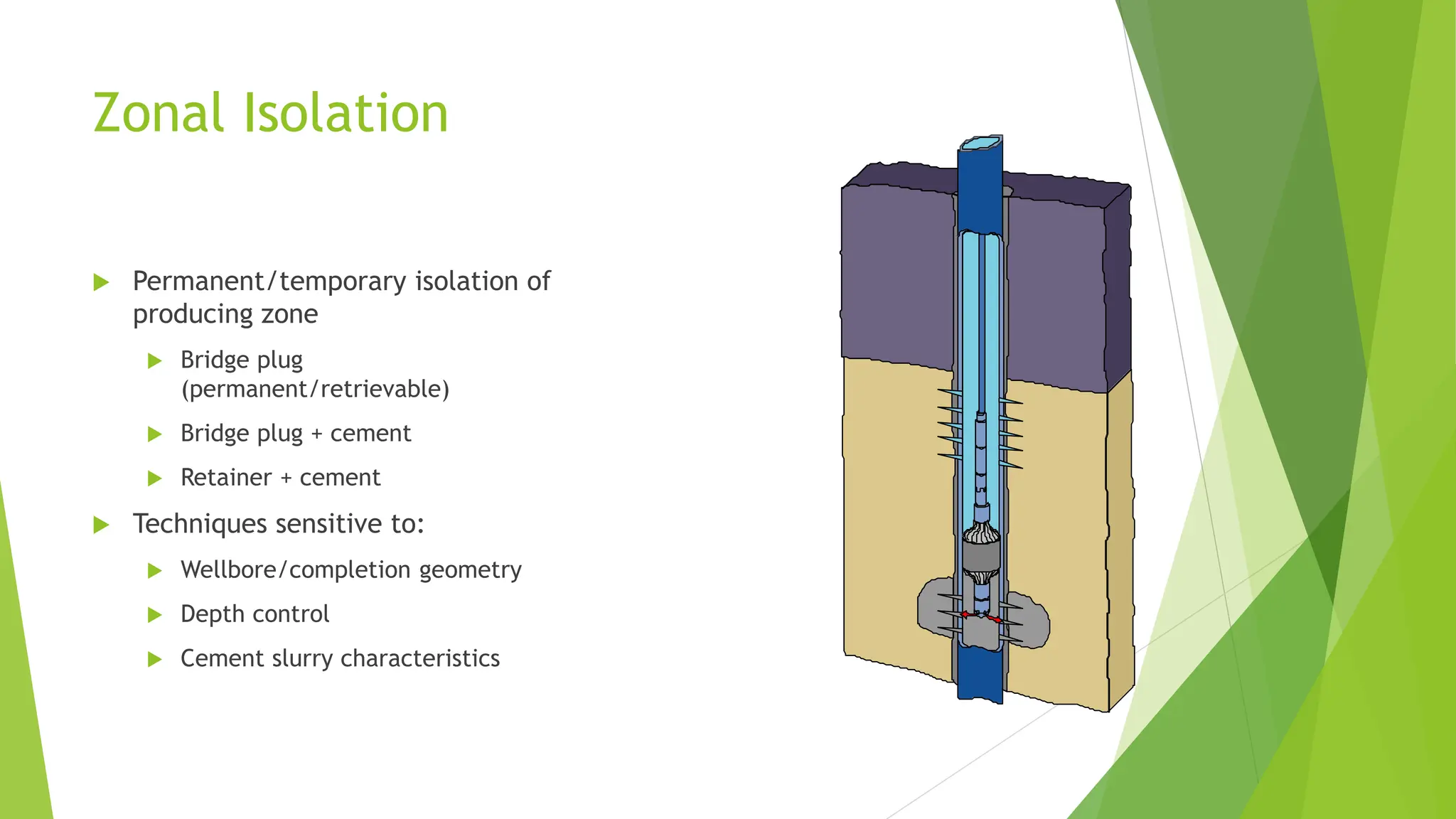 Zonal Isolation

Permanent/temporary isolation of producing zone

Bridge plug (permanent/retrievable)

Bridge plug + cement

Retainer + cement

Techniques sensitive to:

Wellbore/completion geometry

Depth control

Cement slurry characteristics